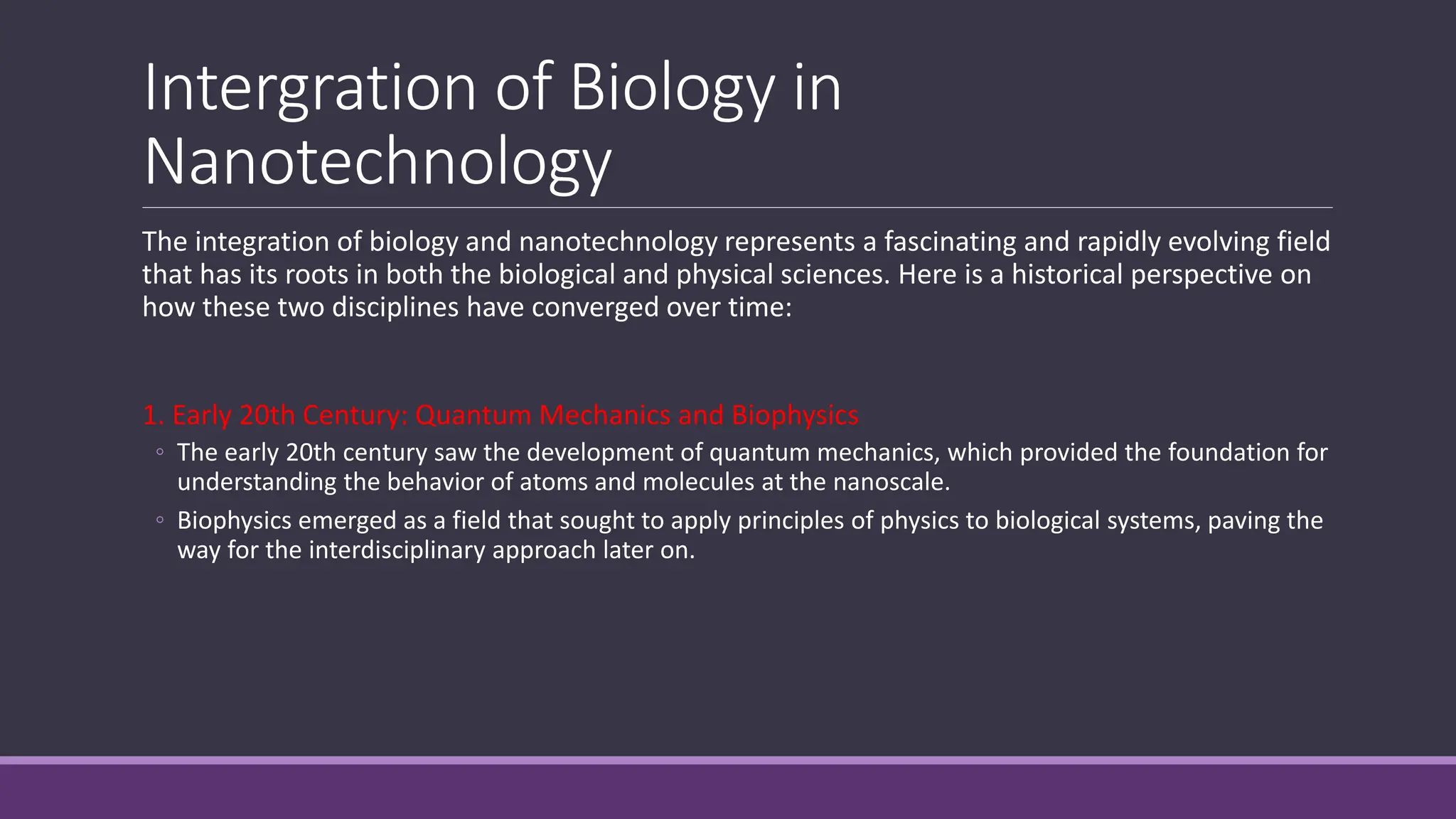 Intergration of Biology in Nanotechnology

The integration of biology and nanotechnology represents a fascinating and rapidly evolving field that has its roots in both the biological and physical sciences. Here is a historical perspective on how these two disciplines have converged over time:

1. Early 20th Century: Quantum Mechanics and Biophysics

◦ The early 20th century saw the development of quantum mechanics, which provided the foundation for understanding the behavior of atoms and molecules at the nanoscale.

◦ Biophysics emerged as a field that sought to apply principles of physics to biological systems, paving the way for the interdisciplinary approach later on.